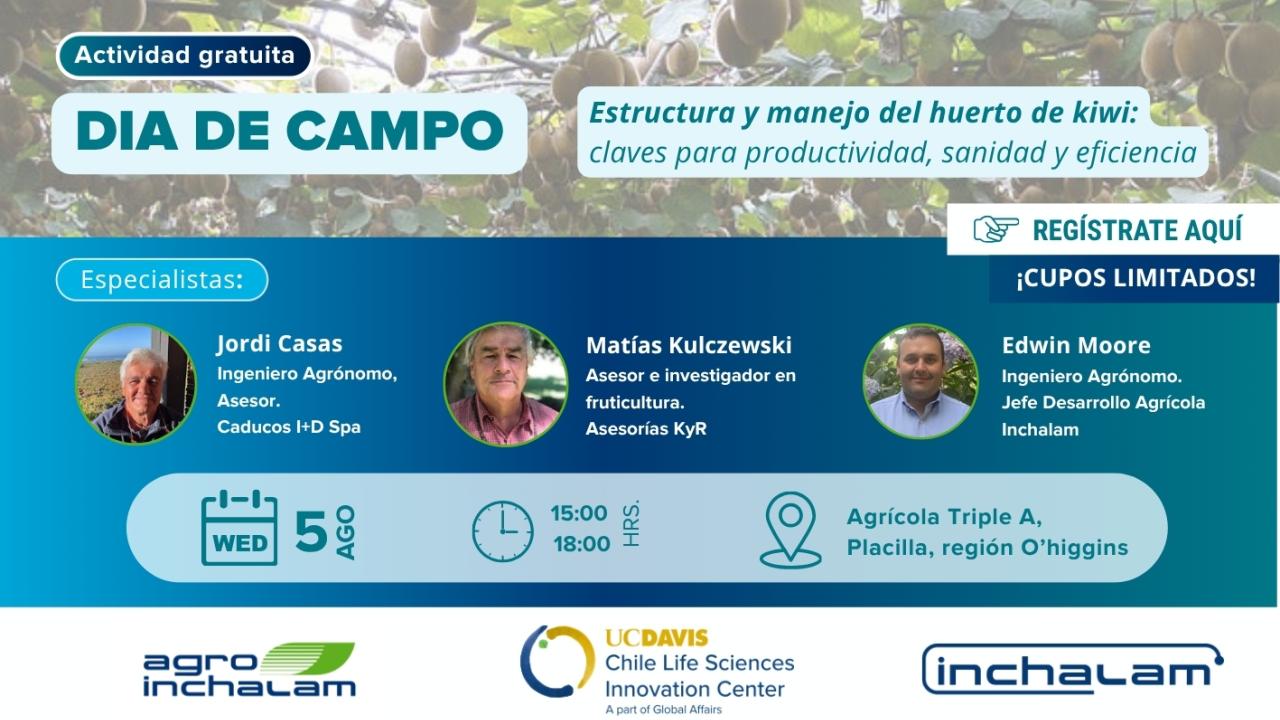 Actividad gratuita

DIA DE CAMPO

Estructura y manejo del huerto de kiwi: claves para productividad, sanidad y eficiencia

REGÍSTRATE AQUÍ

¡CUPOS LIMITADOS!

Especialistas:

Jordi Casas
Ingeniero Agrónomo, Asesor.
Caducos I+D Spa

Matías Kulczewski
Asesor e investigador en fruticultura.
Asesorías KyR

Edwin Moore
Ingeniero Agrónomo.
Jefe Desarrollo Agrícola Inchalam

WED 5 AGO

15:00
18:00 HRS.

Agrícola Triple A,
Placilla, región O'higgins

agro inchalam

UCDAVIS
Chile Life Sciences Innovation Center
A part of Global Affairs

inchalam